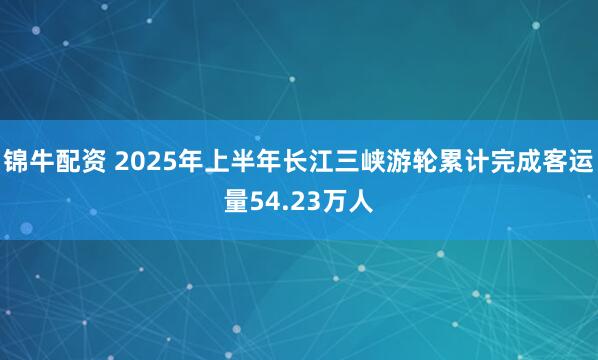 锦牛配资 2025年上半年长江三峡游轮累计完成客运量54.23万人